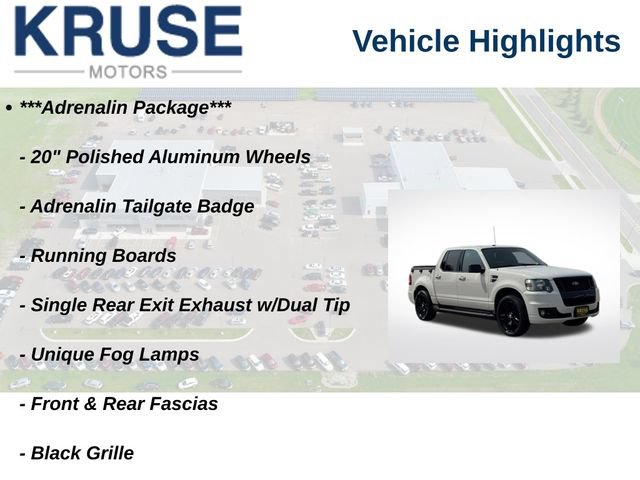 KRUSE
MOTORS

Vehicle Highlights

• ***Adrenalin Package***

- 20" Polished Aluminum Wheels

- Adrenalin Tailgate Badge

- Running Boards

- Single Rear Exit Exhaust w/Dual Tip

- Unique Fog Lamps

- Front & Rear Fascias

- Black Grille